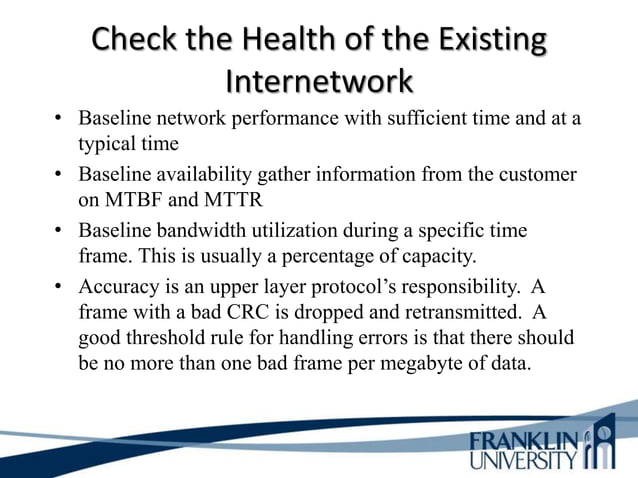 Check the Health of the Existing Internetwork

• Baseline network performance with sufficient time and at a typical time

• Baseline availability gather information from the customer on MTBF and MTTR

• Baseline bandwidth utilization during a specific time frame. This is usually a percentage of capacity.

• Accuracy is an upper layer protocol's responsibility. A frame with a bad CRC is dropped and retransmitted. A good threshold rule for handling errors is that there should be no more than one bad frame per megabyte of data.

FRANKLIN UNIVERSITY